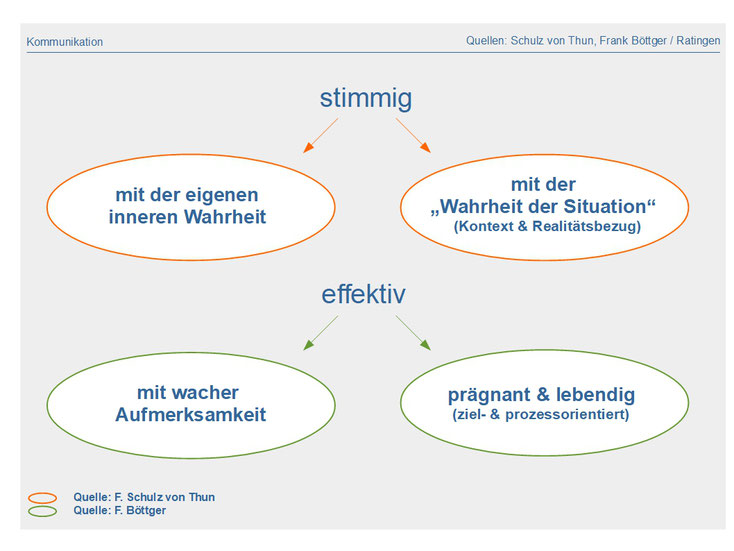 Kommunikation

Quellen: Schulz von Thun, Frank Böttger / Ratingen

stimmig

mit der eigenen inneren Wahrheit

mit der „Wahrheit der Situation“ (Kontext & Realitätsbezug)

effektiv

mit wacher Aufmerksamkeit

prägnant & lebendig (ziel- & prozessorientiert)

Quelle: F. Schulz von Thun
Quelle: F. Böttger